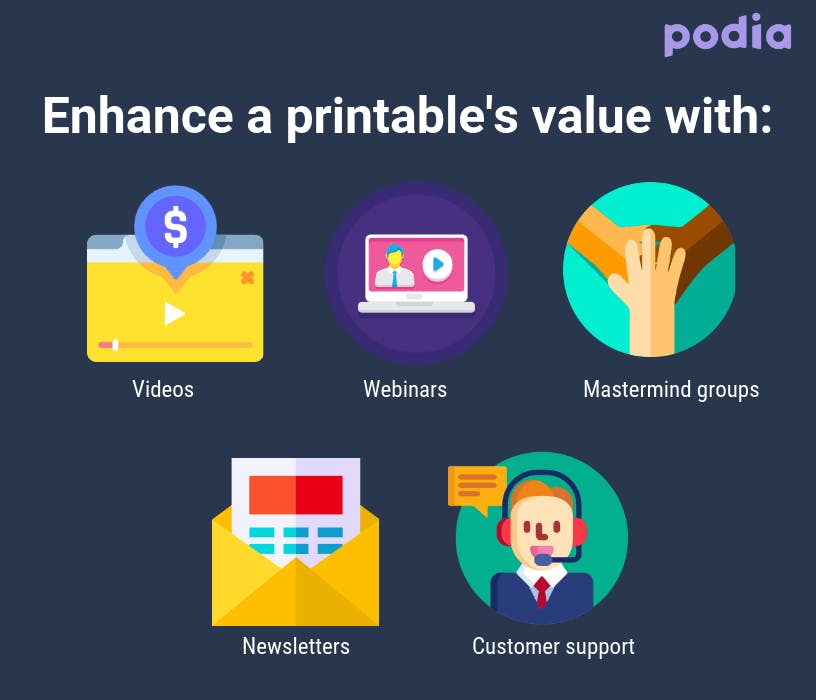 podia

Enhance a printable's value with:

$

Videos

Webinars

Mastermind groups

Newsletters

Customer support